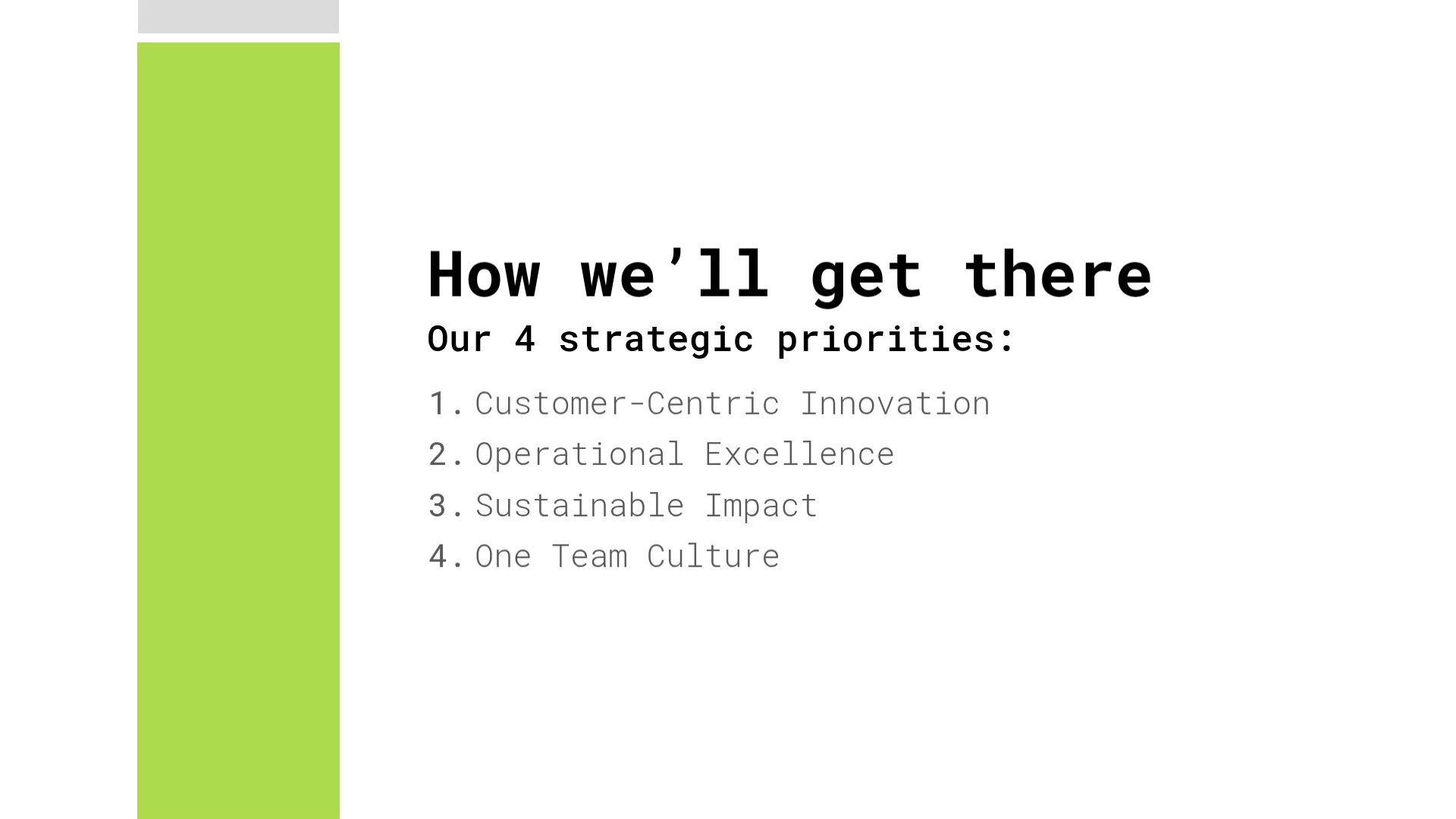 How we’ll get there
Our 4 strategic priorities:

1. Customer-Centric Innovation
2. Operational Excellence
3. Sustainable Impact
4. One Team Culture